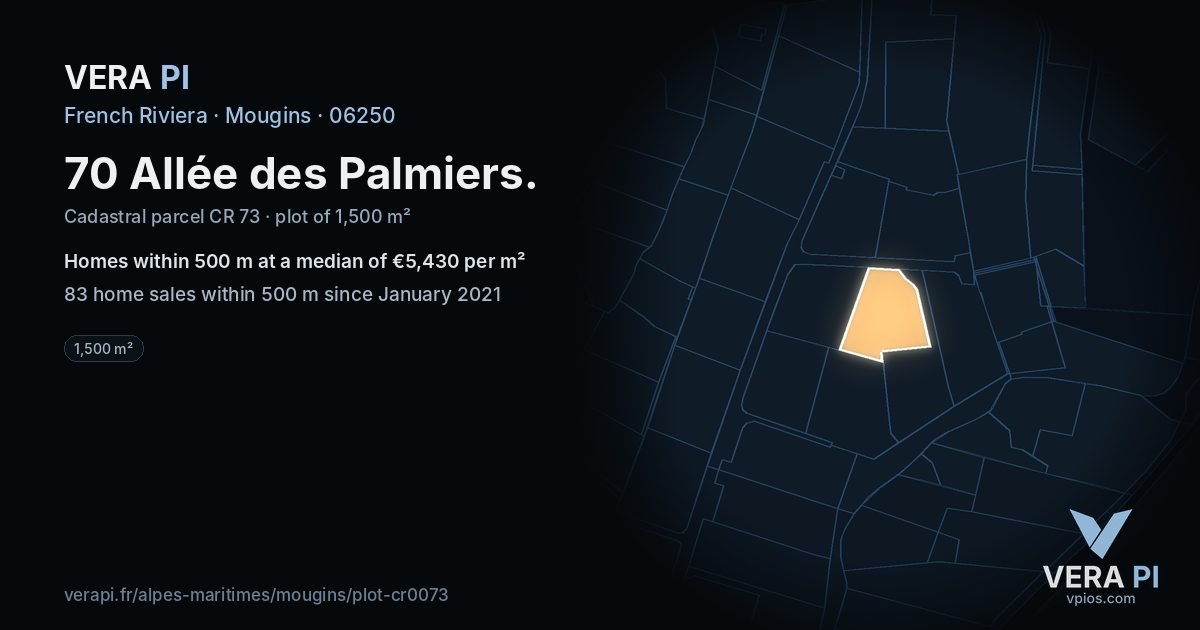 VERA PI
French Riviera · Mougins · 06250

70 Allée des Palmiers.

Cadastral parcel CR 73 · plot of 1,500 m²

Homes within 500 m at a median of €5,430 per m²

83 home sales within 500 m since January 2021

1,500 m²

verapi.fr/alpes-maritimes/mougins/plot-cr0073

VERA PI
vpios.com